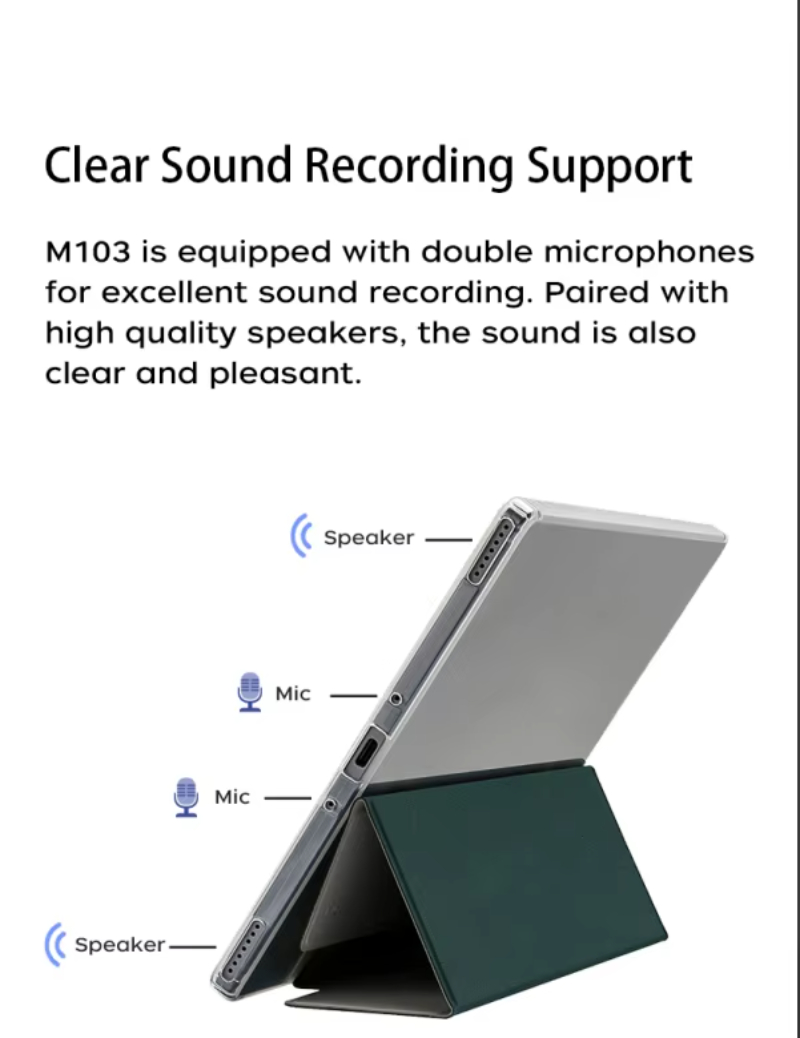 Clear Sound Recording Support

M103 is equipped with double microphones for excellent sound recording. Paired with high quality speakers, the sound is also clear and pleasant.

Speaker

Mic

Mic

Speaker